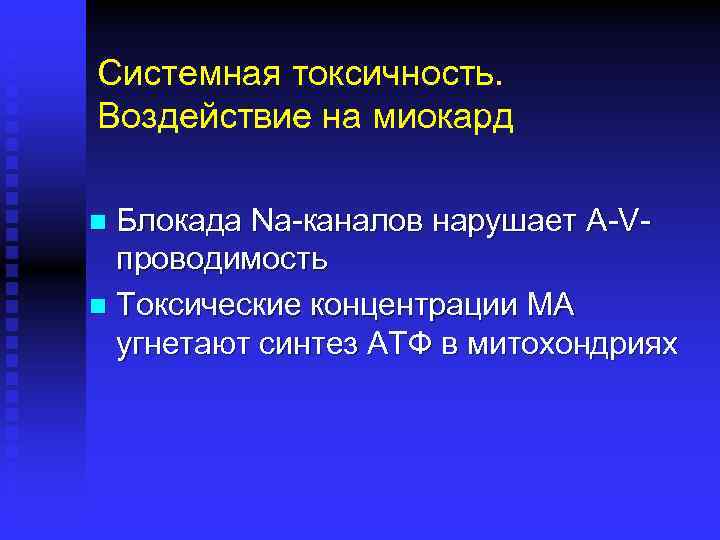 Системная токсичность.
Воздействие на миокард

Блокада Na-каналов нарушает A-V-проводимость

Токсические концентрации МА угнетают синтез АТФ в митохондриях